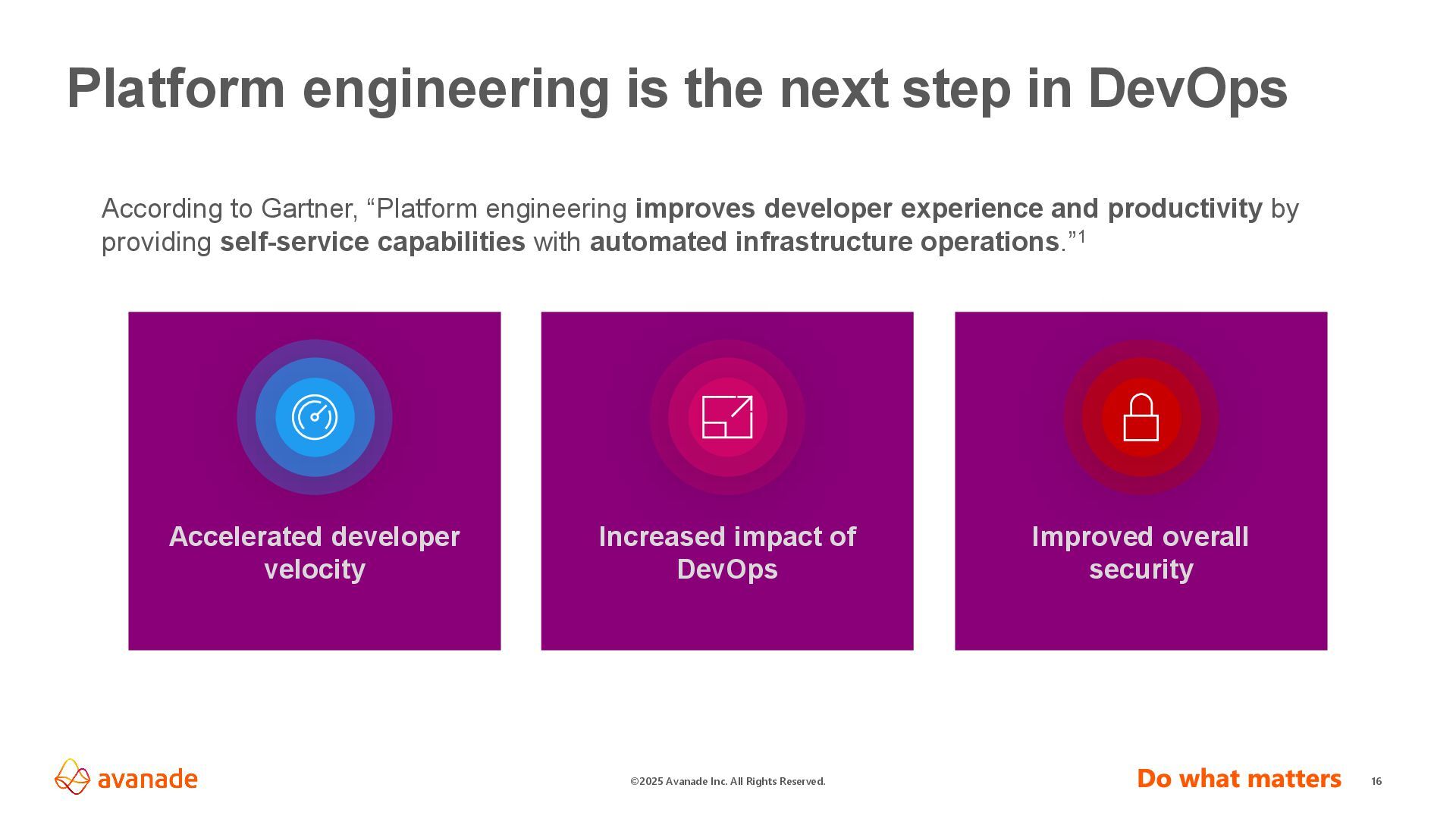 Platform engineering is the next step in DevOps

According to Gartner, “Platform engineering improves developer experience and productivity by providing self-service capabilities with automated infrastructure operations.”$^1$

Accelerated developer velocity

Increased impact of DevOps

Improved overall security

avanade

©2025 Avanade Inc. All Rights Reserved.

Do what matters

16